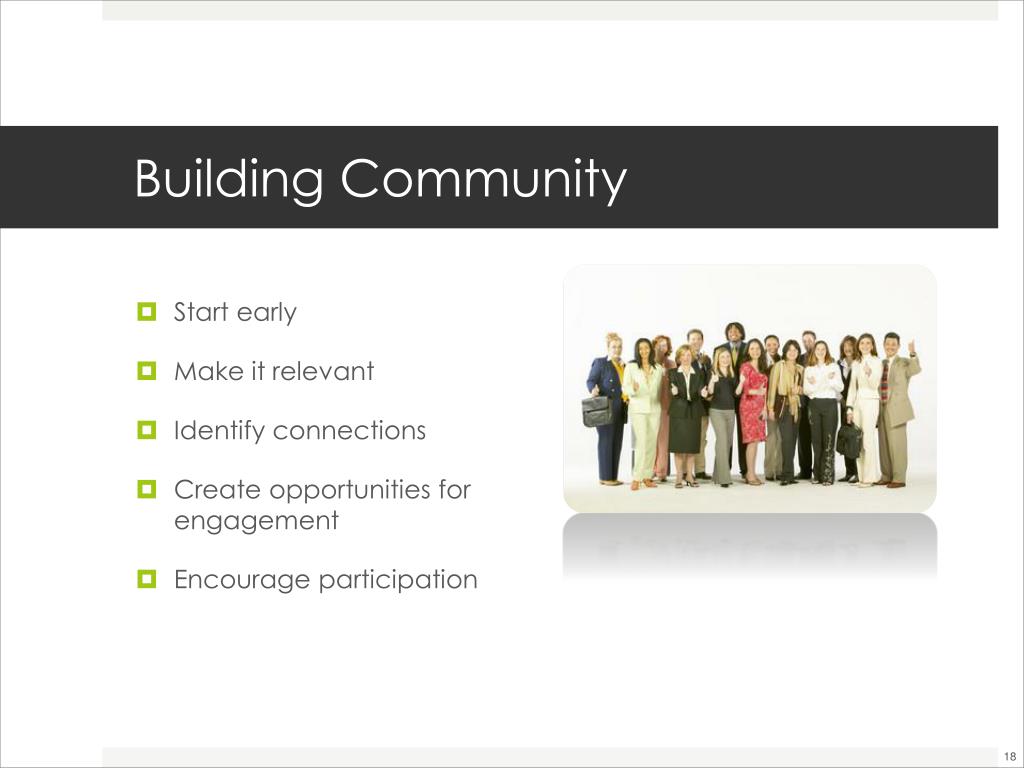 Building Community

Start early

Make it relevant

Identify connections

Create opportunities for engagement

Encourage participation

18